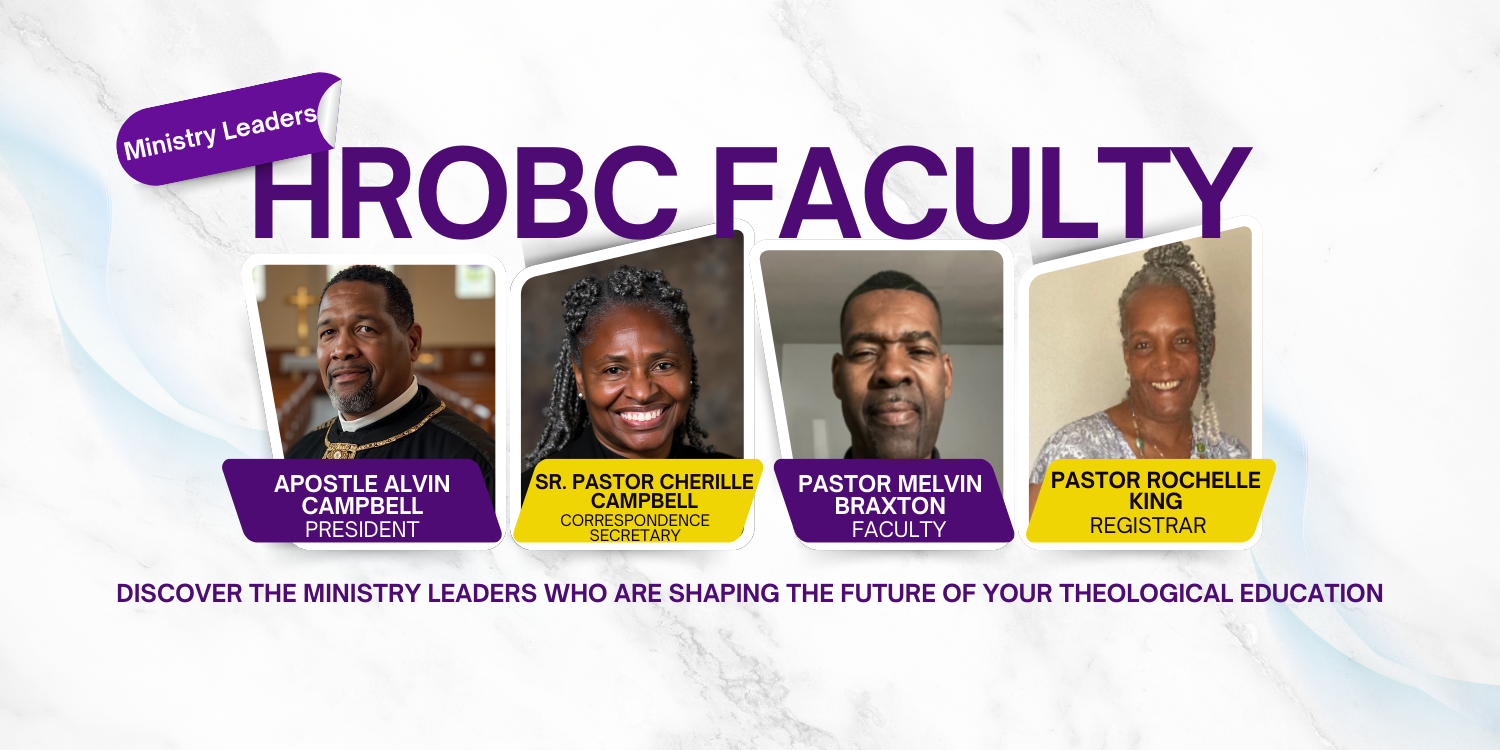 Ministry Leaders

HROBC FACULTY

APOSTLE ALVIN CAMPBELL
PRESIDENT

SR. PASTOR CHERILLE CAMPBELL
CORRESPONDENCE SECRETARY

PASTOR MELVIN BRAXTON
FACULTY

PASTOR ROCHELLE KING
REGISTRAR

DISCOVER THE MINISTRY LEADERS WHO ARE SHAPING THE FUTURE OF YOUR THEOLOGICAL EDUCATION